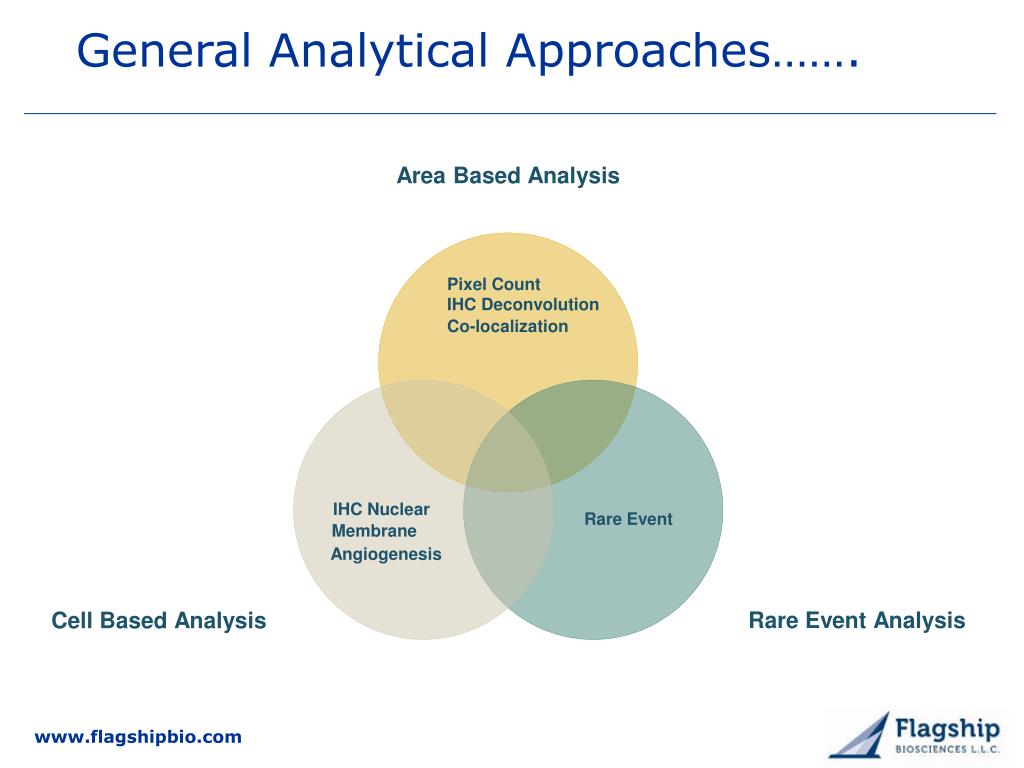 General Analytical Approaches…….

Area Based Analysis

Pixel Count
IHC Deconvolution
Co-localization

IHC Nuclear
Membrane
Angiogenesis

Rare Event

Cell Based Analysis

Rare Event Analysis

www.flagshipbio.com

Flagship
BIOSCIENCES L.L.C.